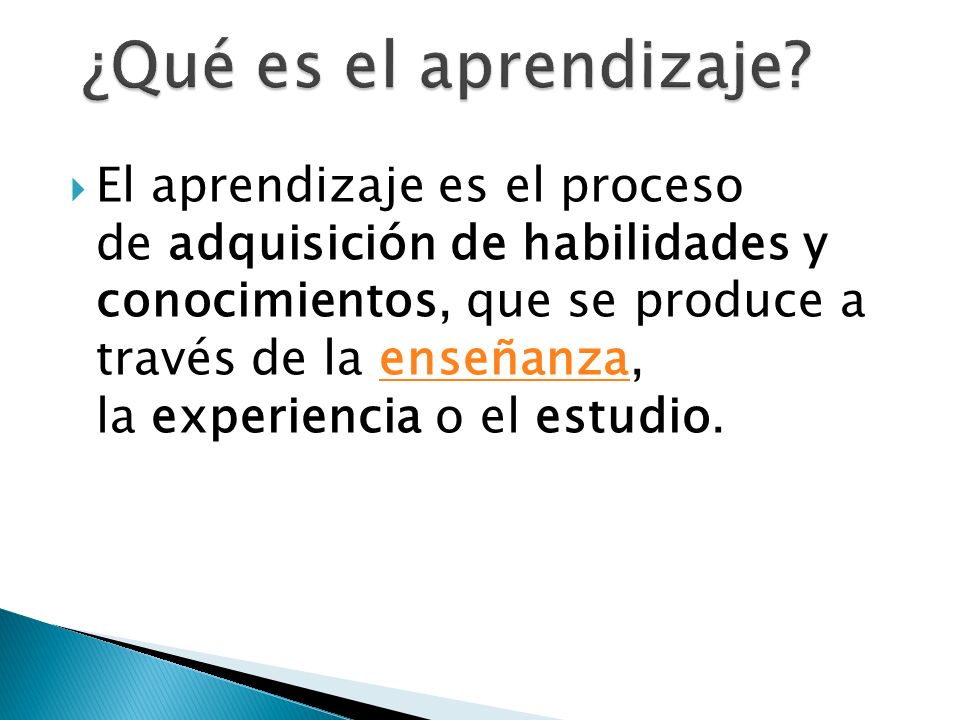 ¿Qué es el aprendizaje?

El aprendizaje es el proceso de adquisición de habilidades y conocimientos, que se produce a través de la enseñanza, la experiencia o el estudio.